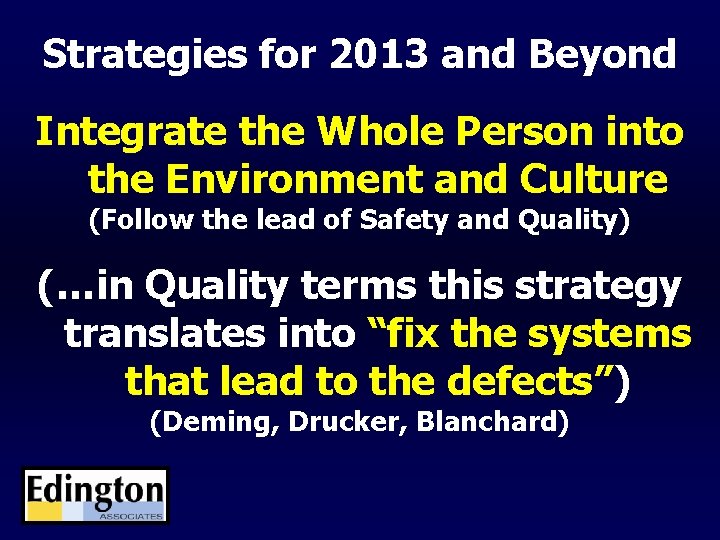 Strategies for 2013 and Beyond

Integrate the Whole Person into the Environment and Culture

(Follow the lead of Safety and Quality)

(…in Quality terms this strategy translates into “fix the systems that lead to the defects”)

(Deming, Drucker, Blanchard)

Edington ASSOCIATES